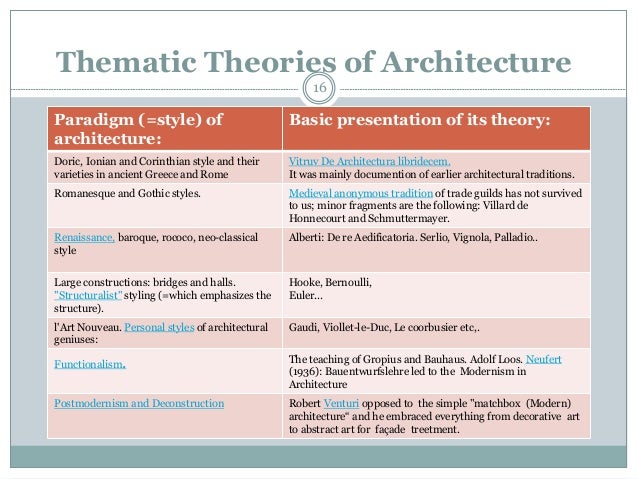 Thematic Theories of Architecture

16

| Paradigm (=style) of architecture: | Basic presentation of its theory: |
|---|---|
| Doric, Ionian and Corinthian style and their varieties in ancient Greece and Rome | Vitruv De Architectura libridecem. It was mainly documention of earlier architectural traditions. |
| Romanesque and Gothic styles. | Medieval anonymous tradition of trade guilds has not survived to us; minor fragments are the following: Villard de Honnecourt and Schmuttermayer. |
| Renaissance, baroque, rococo, neo-classical style | Alberti: De re Aedificatoria. Serlio, Vignola, Palladio.. |
| Large constructions: bridges and halls. "Structuralist" styling (=which emphasizes the structure). | Hooke, Bernoulli, Euler... |
| l'Art Nouveau. Personal styles of architectural geniuses: | Gaudi, Viollet-le-Duc, Le coorbusier etc,. |
| Functionalism. | The teaching of Gropius and Bauhaus. Adolf Loos. Neufert (1936): Bauentwurfslehre led to the Modernism in Architecture |
| Postmodernism and Deconstruction | Robert Venturi opposed to the simple "matchbox (Modern) architecture“ and he embraced everything from decorative art to abstract art for façade treetment. |